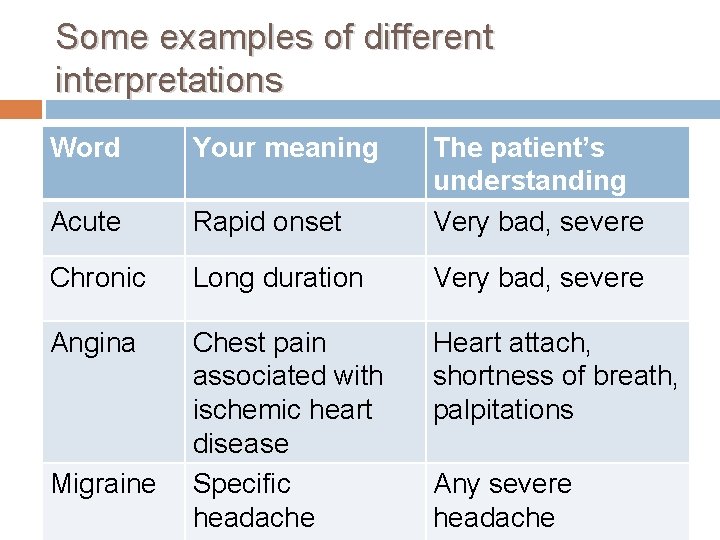 Some examples of different interpretations

| Word | Your meaning | The patient's understanding |
|---|---|---|
| Acute | Rapid onset | Very bad, severe |
| Chronic | Long duration | Very bad, severe |
| Angina | Chest pain associated with ischemic heart disease | Heart attach, shortness of breath, palpitations |
| Migraine | Specific headache | Any severe headache |